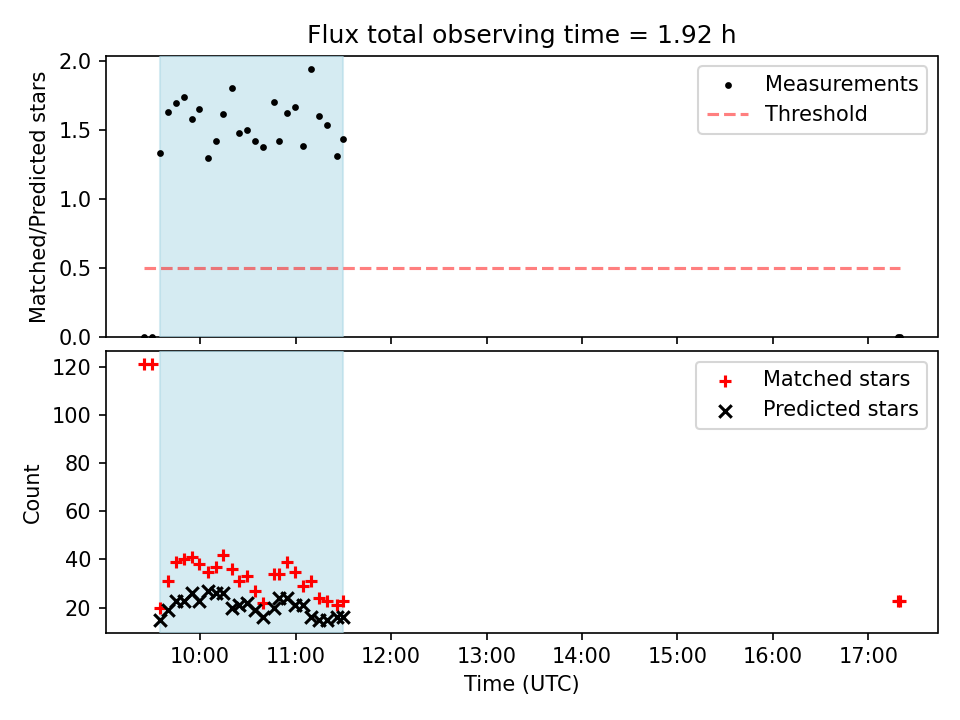 Flux total observing time = 1.92 h

Matched/Predicted stars

2.0
1.5
1.0
0.5
0.0

Measurements
Threshold

Count

120
100
80
60
40
20

Matched stars
Predicted stars

10:00 11:00 12:00 13:00 14:00 15:00 16:00 17:00

Time (UTC)